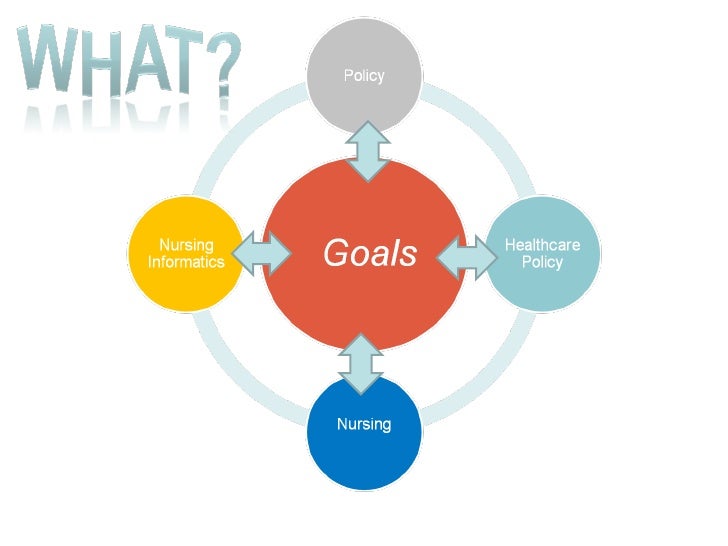 WHAT?

Policy

Nursing Informatics

Goals

Healthcare Policy

Nursing